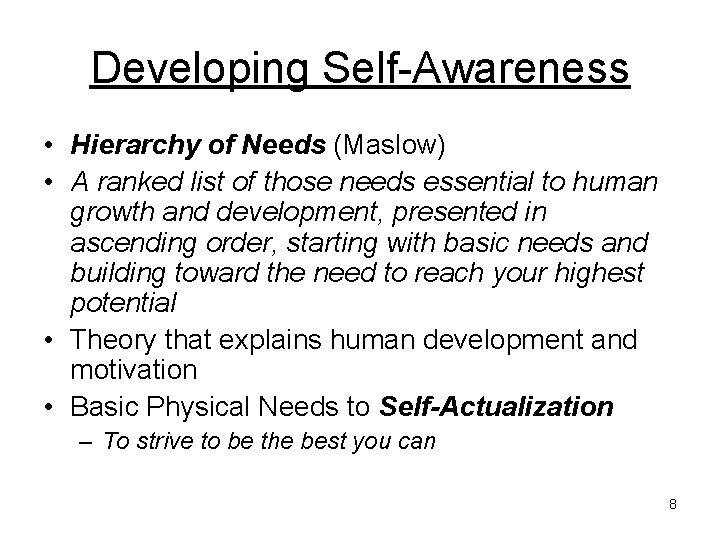 Developing Self-Awareness

• Hierarchy of Needs (Maslow)
• A ranked list of those needs essential to human growth and development, presented in ascending order, starting with basic needs and building toward the need to reach your highest potential
• Theory that explains human development and motivation
• Basic Physical Needs to Self-Actualization
– To strive to be the best you can

8